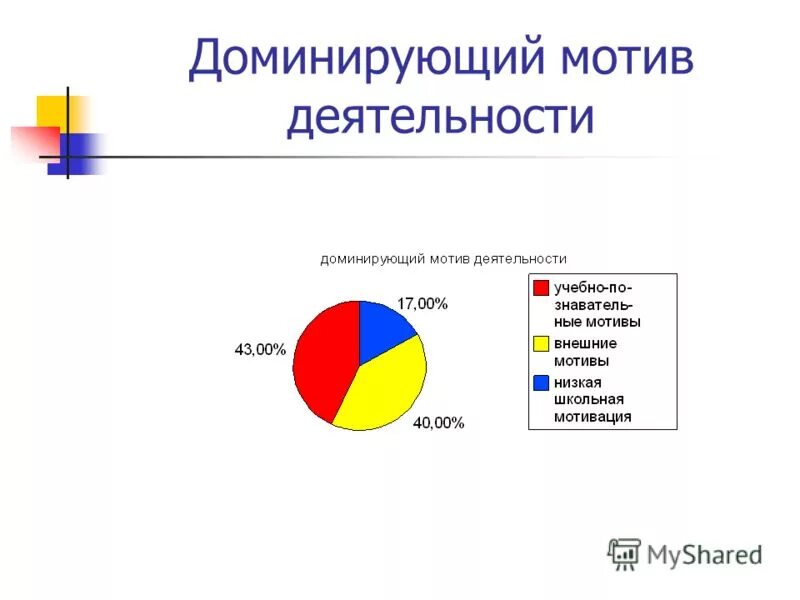 Доминирующий мотив деятельности

доминирующий мотив деятельности

17,00%

43,00%

40,00%

учебно-познавательные мотивы

внешние мотивы

низкая школьная мотивация

MyShared